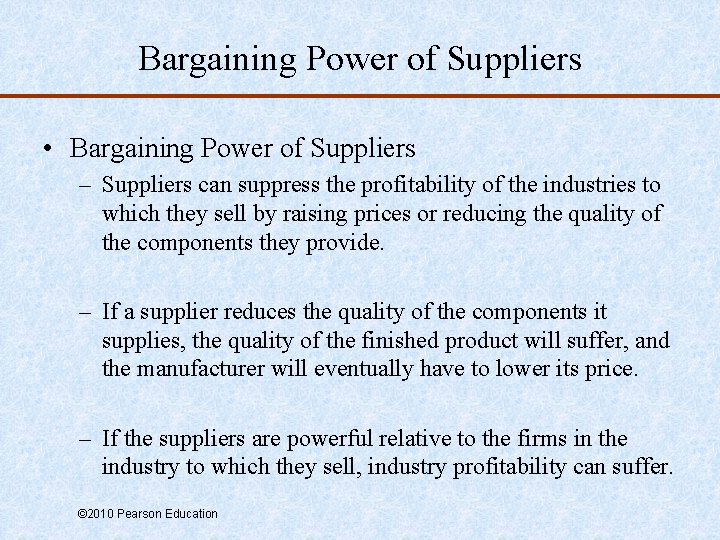 Bargaining Power of Suppliers

• Bargaining Power of Suppliers
– Suppliers can suppress the profitability of the industries to which they sell by raising prices or reducing the quality of the components they provide.

– If a supplier reduces the quality of the components it supplies, the quality of the finished product will suffer, and the manufacturer will eventually have to lower its price.

– If the suppliers are powerful relative to the firms in the industry to which they sell, industry profitability can suffer.

©2010 Pearson Education